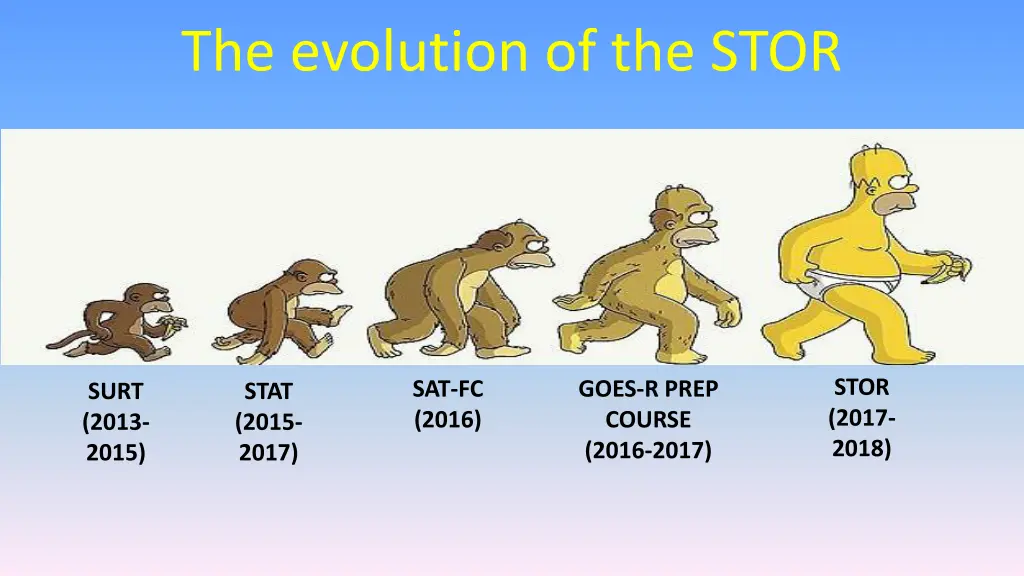 The evolution of the STOR

SURT (2013-2015)

STAT (2015-2017)

SAT-FC (2016)

GOES-R PREP COURSE (2016-2017)

STOR (2017-2018)